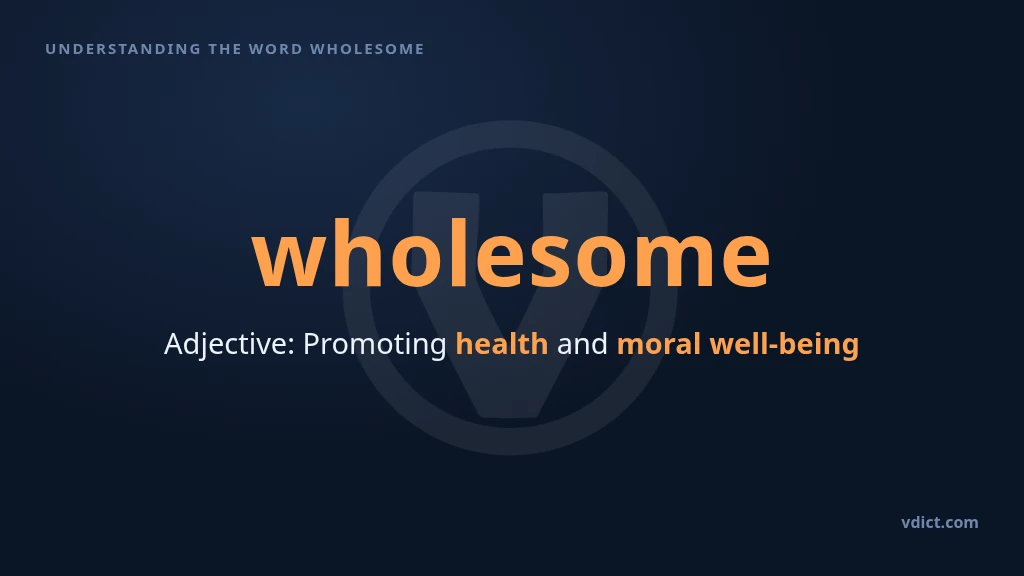 UNDERSTANDING THE WORD WHOLESOME

wholesome

Adjective: Promoting health and moral well-being

vdict.com